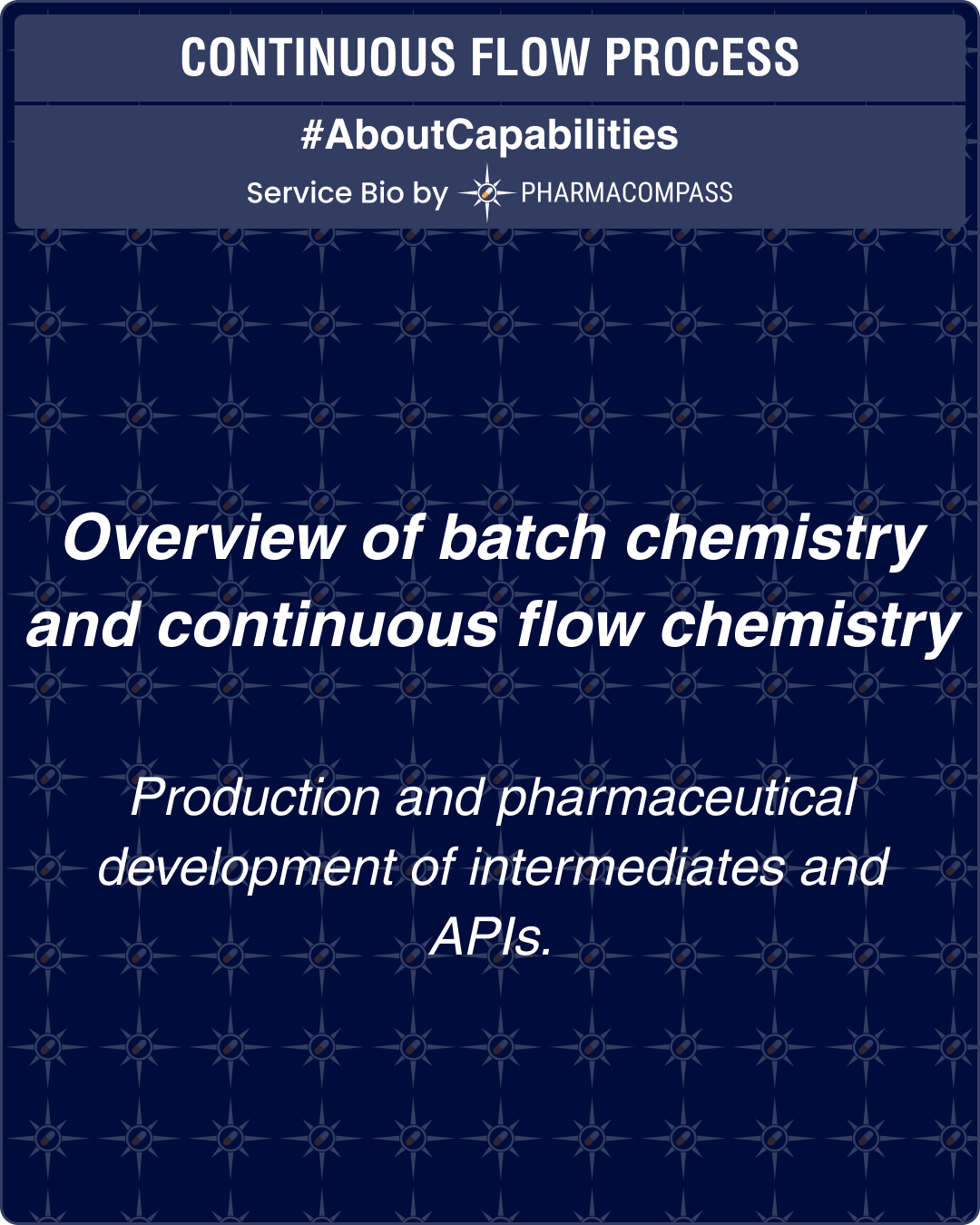 CONTINUOUS FLOW PROCESS

#AboutCapabilities

Service Bio by PHARMACOMPASS

Overview of batch chemistry and continuous flow chemistry

Production and pharmaceutical development of intermediates and APIs.